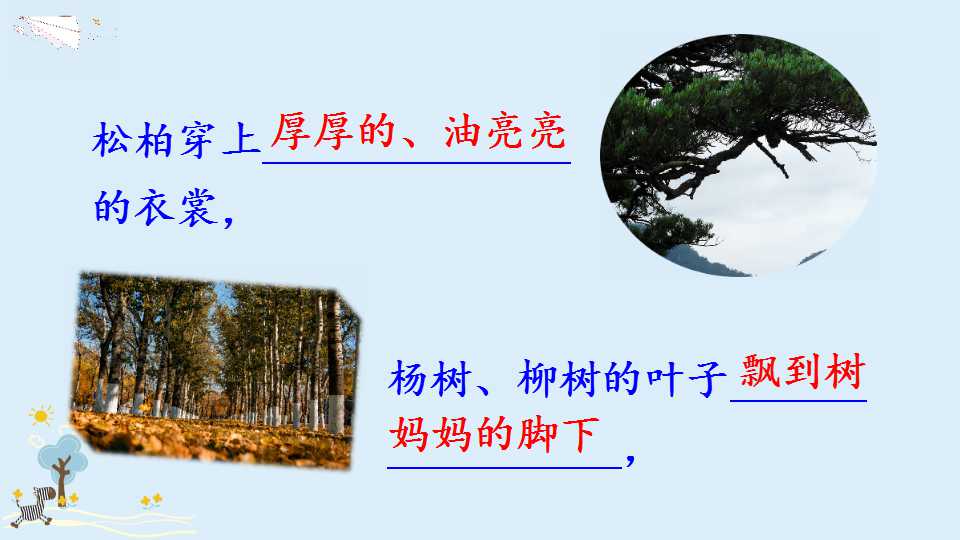 松柏穿上厚厚的、油亮亮的衣裳，

杨树、柳树的叶子飘到树妈妈的脚下，